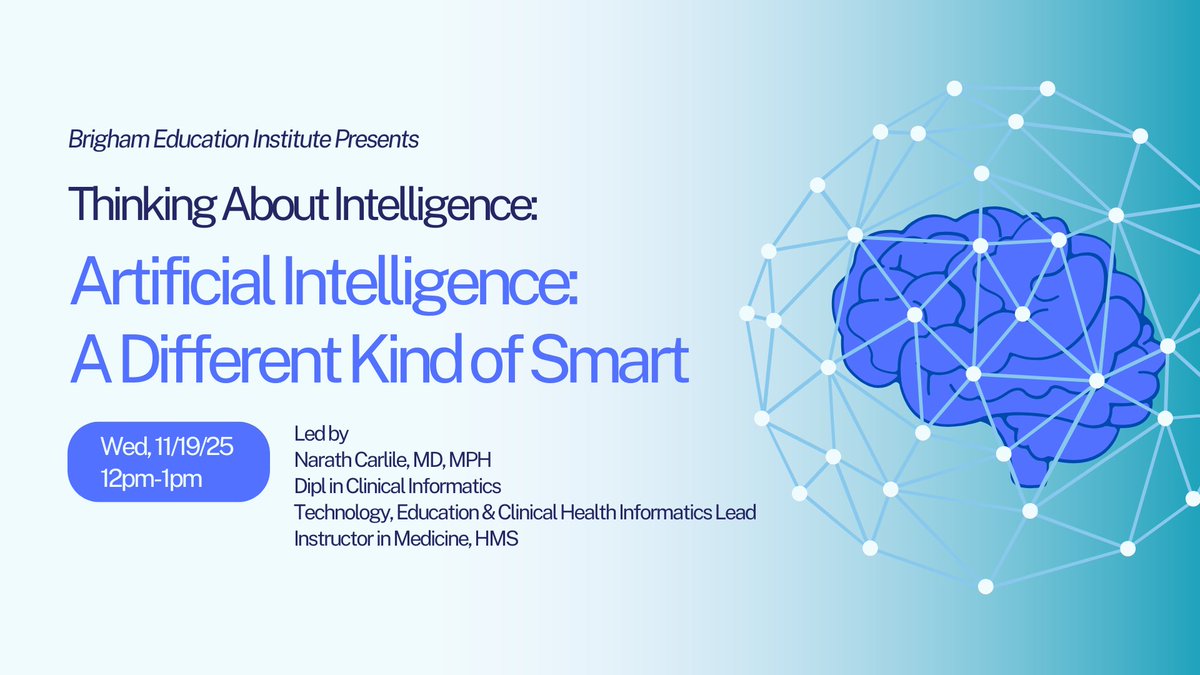 Brigham Education Institute Presents

Thinking About Intelligence:

Artificial Intelligence: A Different Kind of Smart

Wed, 11/19/25
12pm-1pm

Led by
Narath Carlile, MD, MPH
Dipl in Clinical Informatics
Technology, Education & Clinical Health Informatics Lead
Instructor in Medicine, HMS